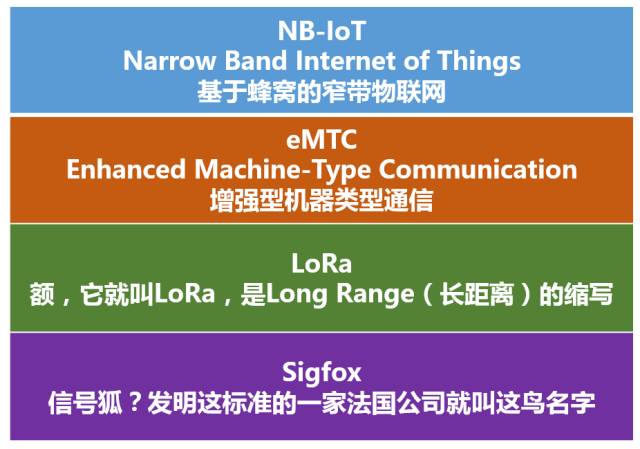 NB-IoT
Narrow Band Internet of Things
基于蜂窝的窄带物联网

eMTC
Enhanced Machine-Type Communication
增强型机器类型通信

LoRa
额，它就叫LoRa，是Long Range（长距离）的缩写

Sigfox
信号狐？发明这标准的一家法国公司就叫这鸟名字